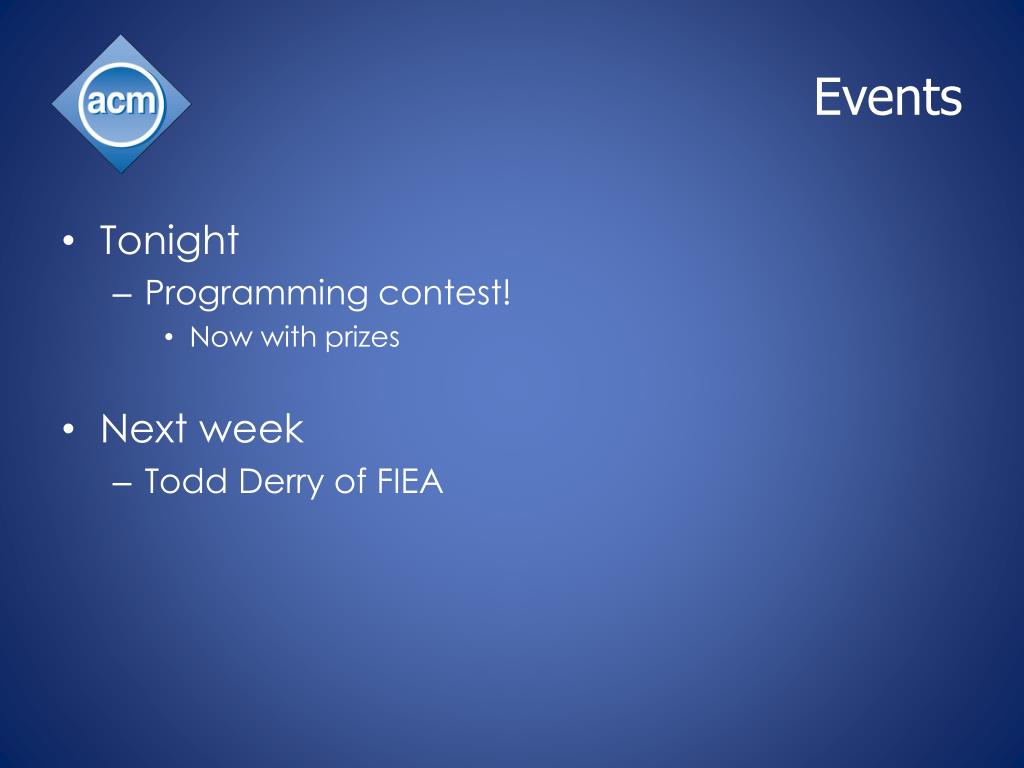 acm

Events

• Tonight
– Programming contest!
• Now with prizes

• Next week
– Todd Derry of FIEA